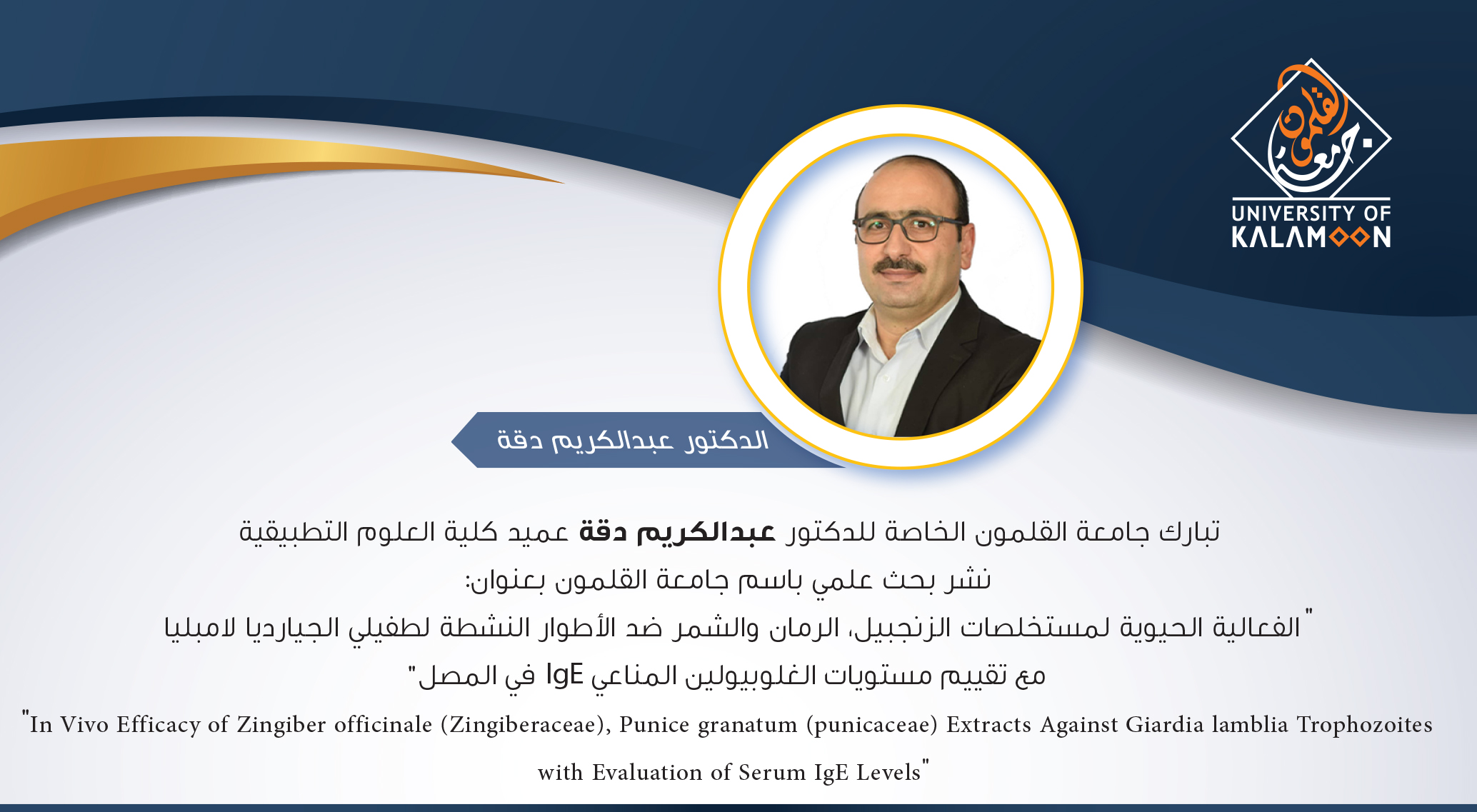 جامعة القلمون
UNIVERSITY OF
KALAMOON

الدكتور عبدالكريم دقة

تبارك جامعة القلمون الخاصة للدكتور عبدالكريم دقة عميد كلية العلوم التطبيقية
نشر بحث علمي باسم جامعة القلمون بعنوان:
"الفعالية الحيوية لمستخلصات الزنجبيل، الرمان والشمر ضد الأطوار النشطة لطفيلي الجيارديا لامبليا
مع تقييم مستويات الغلوبيولين المناعي IgE في المصل"

"In Vivo Efficacy of Zingiber officinale (Zingiberaceae), Punice granatum (punicaceae) Extracts Against Giardia lamblia Trophozoites with Evaluation of Serum IgE Levels"